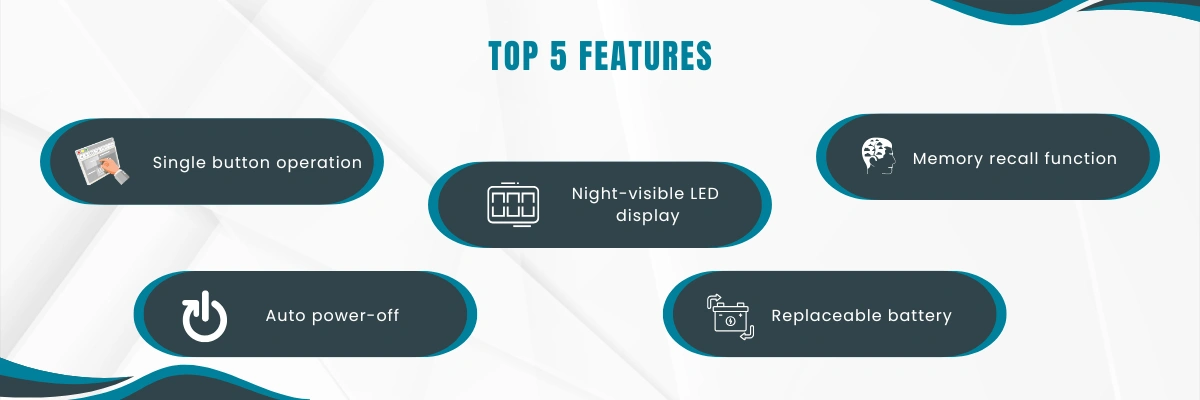 TOP 5 FEATURES

Single button operation

Night-visible LED display

Memory recall function

Auto power-off

Replaceable battery